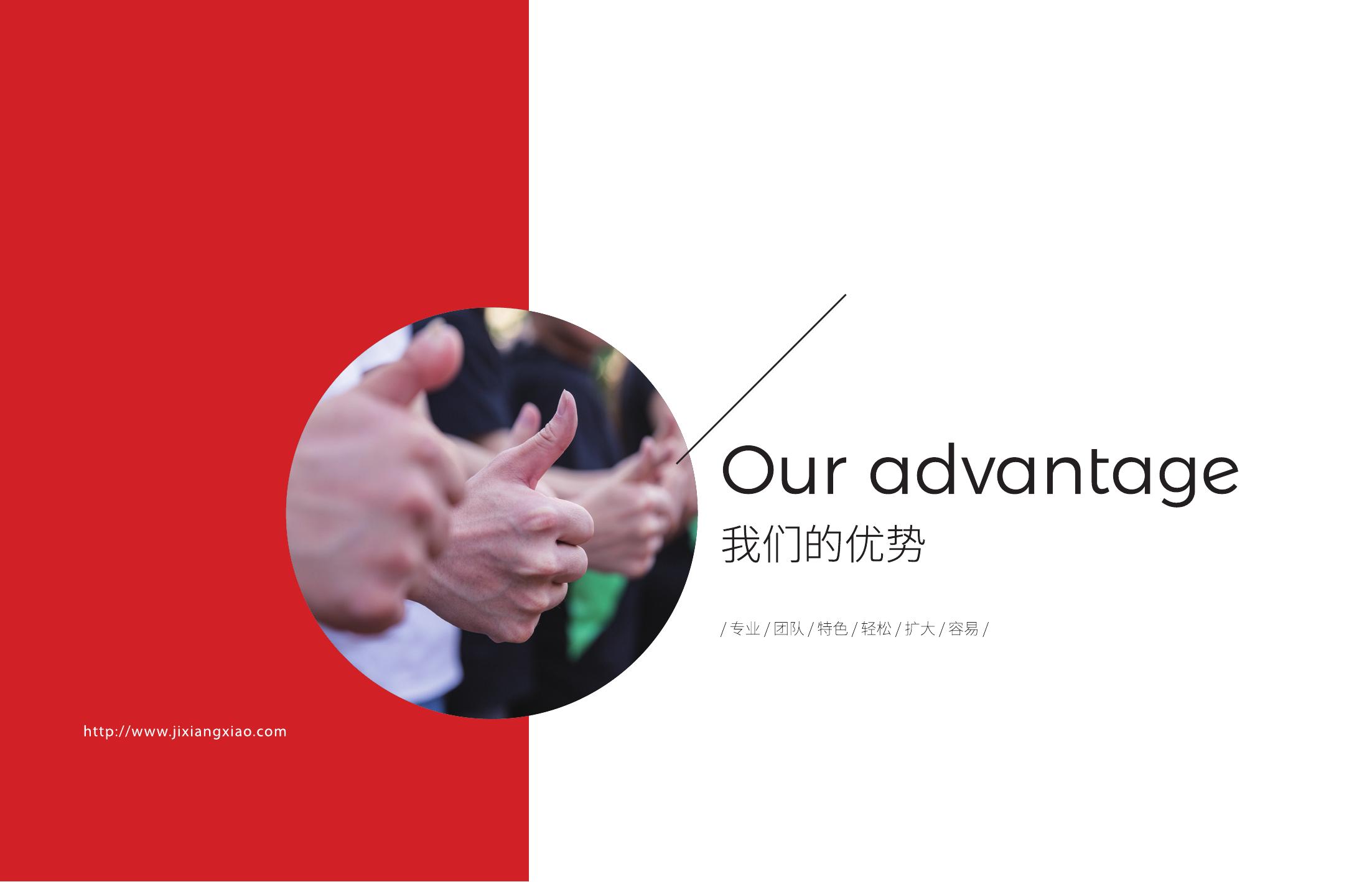 Our advantage
我们的优势

/ 专业 / 团队 / 特色 / 轻松 / 扩大 / 容易 /

http://www.jixiangxiao.com